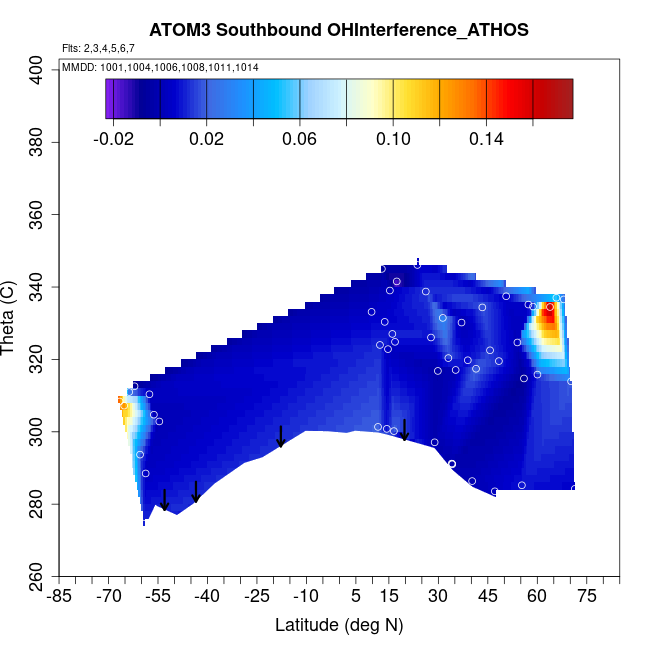 ATOM3 Southbound OHInterference_ATHOS

Flts: 2,3,4,5,6,7
MMDD: 1001,1004,1006,1008,1011,1014

-0.02
0.02
0.06
0.10
0.14

Theta (C)

400
380
360
340
320
300
280
260

-85 -70 -55 -40 -25 -10 5 15 30 45 60 75

Latitude (deg N)